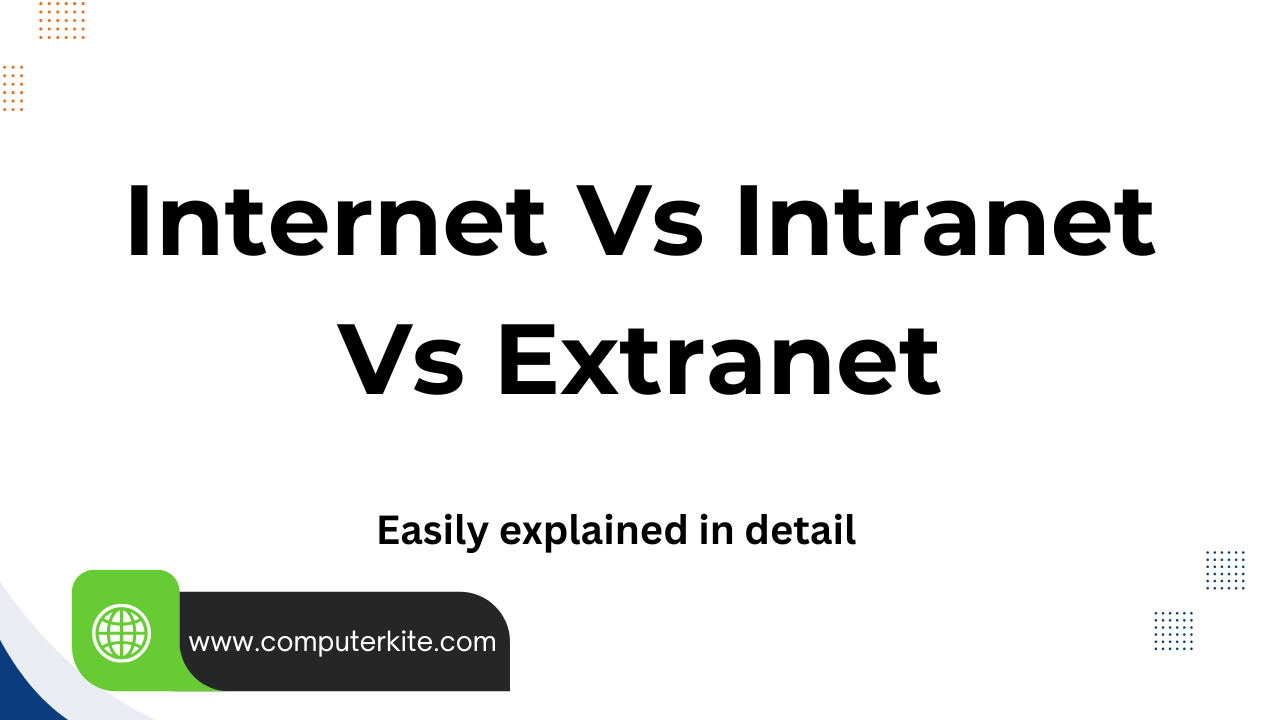 Internet Vs Intranet Vs Extranet

Easily explained in detail

www.computerkite.com